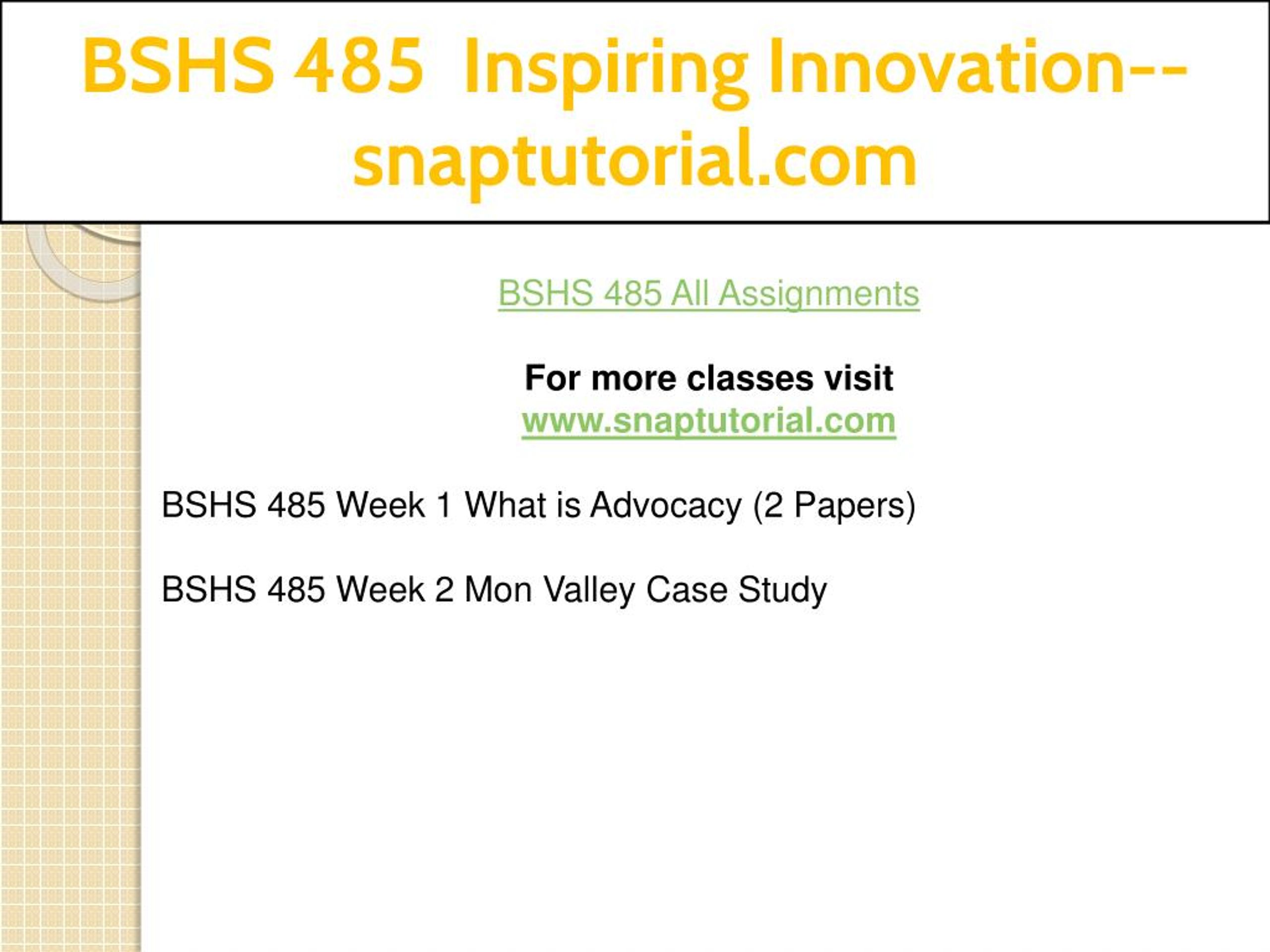 BSHS 485 Inspiring Innovation--snaptutorial.com

BSHS 485 All Assignments

For more classes visit
www.snaptutorial.com

BSHS 485 Week 1 What is Advocacy (2 Papers)

BSHS 485 Week 2 Mon Valley Case Study